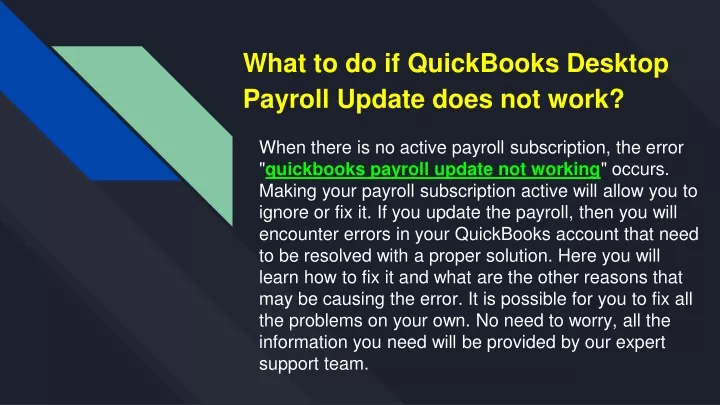 What to do if QuickBooks Desktop Payroll Update does not work?

When there is no active payroll subscription, the error "quickbooks payroll update not working" occurs. Making your payroll subscription active will allow you to ignore or fix it. If you update the payroll, then you will encounter errors in your QuickBooks account that need to be resolved with a proper solution. Here you will learn how to fix it and what are the other reasons that may be causing the error. It is possible for you to fix all the problems on your own. No need to worry, all the information you need will be provided by our expert support team.